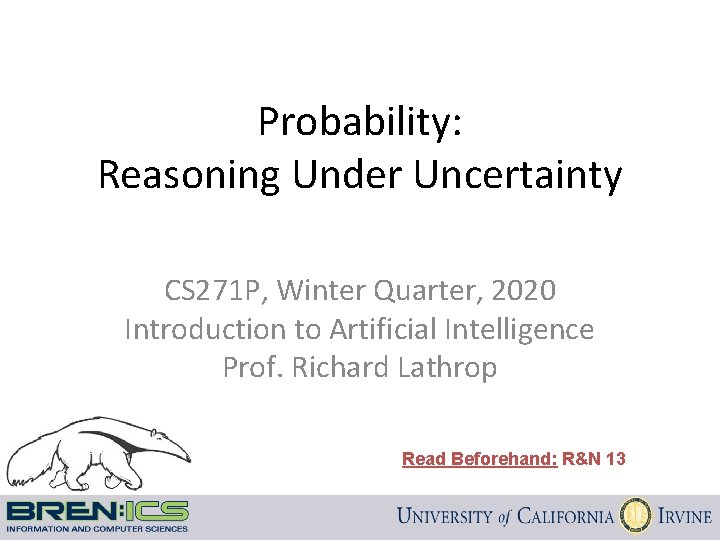 Probability:
Reasoning Under Uncertainty

CS271P, Winter Quarter, 2020
Introduction to Artificial Intelligence
Prof. Richard Lathrop

Read Beforehand: R&N 13

BREN:ICS
INFORMATION AND COMPUTER SCIENCES

UNIVERSITY of CALIFORNIA IRVINE